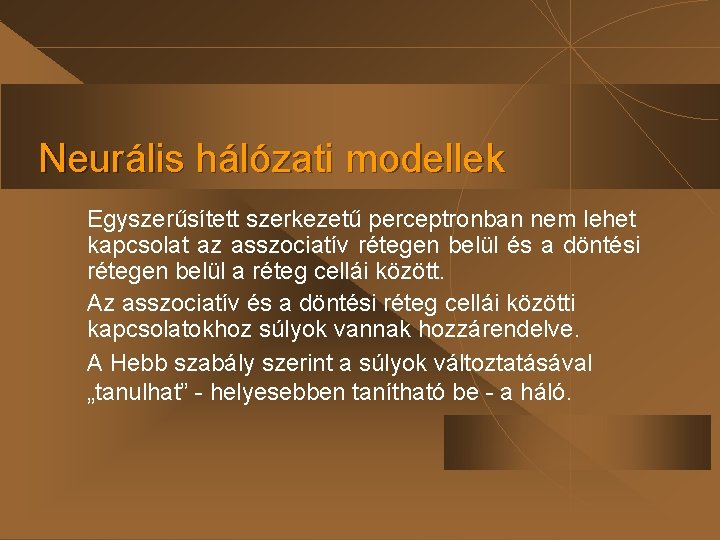 Neurális hálózati modellek

Egyszerűsített szerkezetű perceptronban nem lehet kapcsolat az asszociatív rétegen belül és a döntési rétegen belül a réteg cellái között.

Az asszociatív és a döntési réteg cellái közötti kapcsolatokhoz súlyok vannak hozzárendelve.

A Hebb szabály szerint a súlyok változtatásával „tanulhat” - helyesebben tanítható be - a háló.